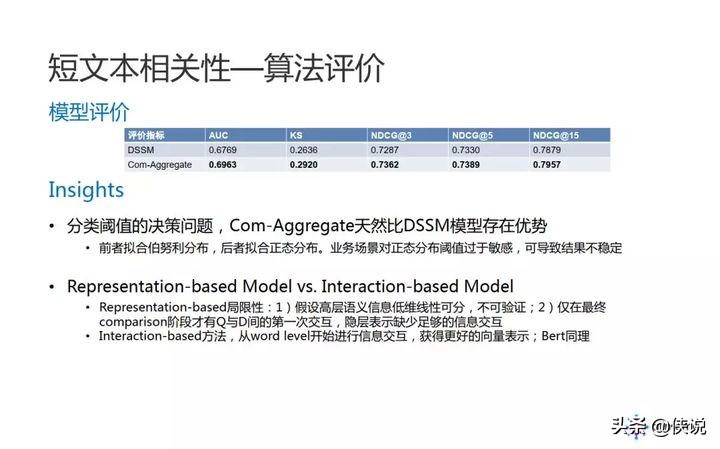 短文本相关性—算法评价

模型评价

| 评价指标 | AUC | KS | NDCG@3 | NDCG@5 | NDCG@15 |
|---|---|---|---|---|---|
| DSSM | 0.6769 | 0.2636 | 0.7287 | 0.7330 | 0.7879 |
| Com-Aggregate | **0.6963** | **0.2920** | **0.7362** | **0.7389** | **0.7957** |

Insights

• 分类阈值的决策问题，Com-Aggregate天然比DSSM模型存在优势
  • 前者拟合伯努利分布，后者拟合正态分布。业务场景对正态分布阈值过于敏感，可导致结果不稳定

• Representation-based Model vs. Interaction-based Model
  • Representation-based局限性：1）假设高层语义信息低维线性可分，不可验证；2）仅在最终comparison阶段才有Q与D间的第一次交互，隐层表示缺少足够的信息交互
  • Interaction-based方法，从word level开始进行信息交互，获得更好的向量表示；Bert同理

头条 @侠说